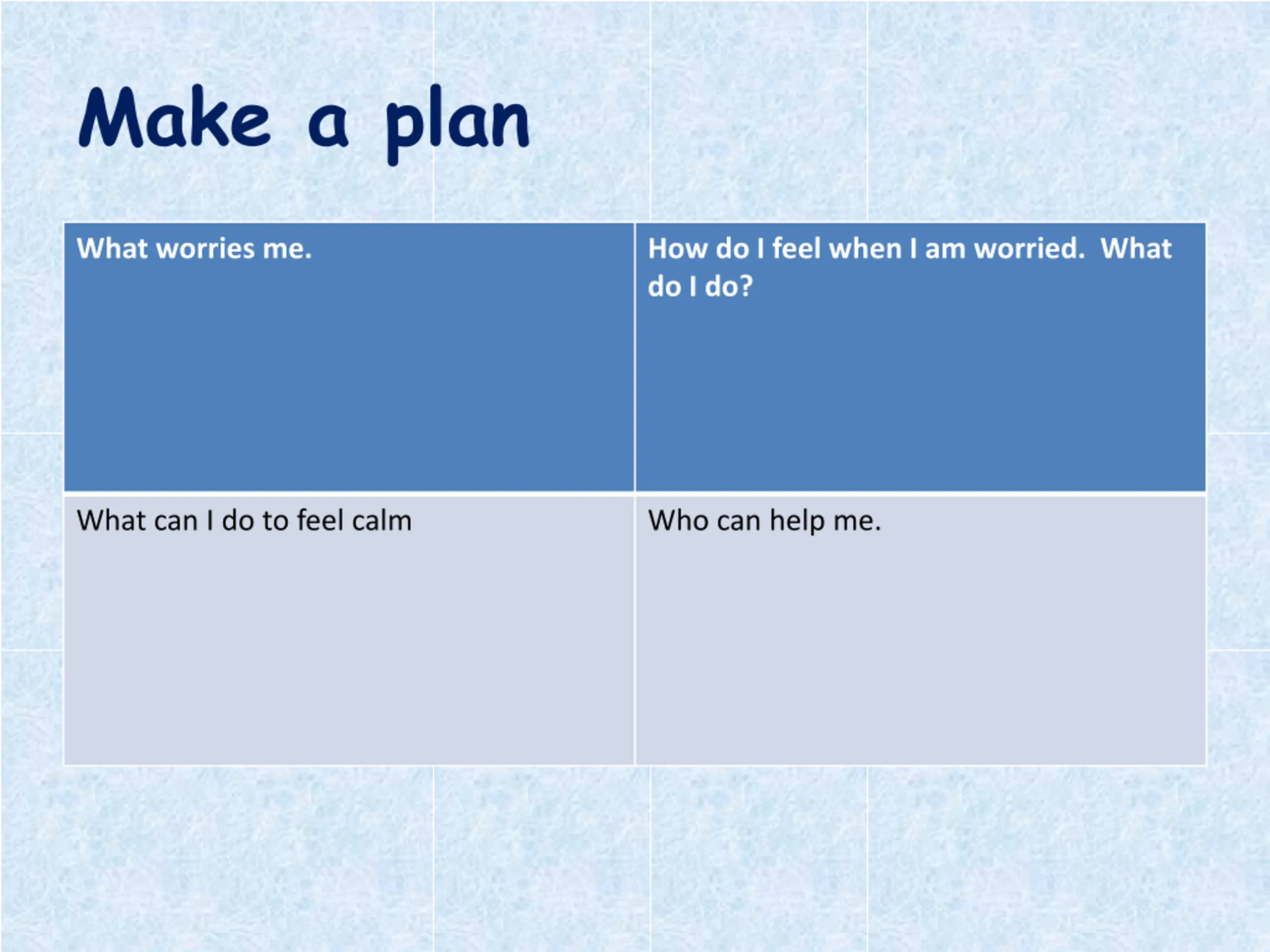 Make a plan

| What worries me. | How do I feel when I am worried. What do I do? |
|---|---|
| What can I do to feel calm | Who can help me. |